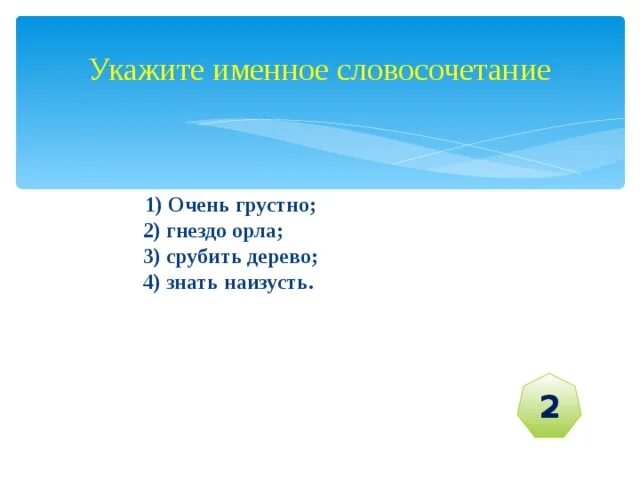 Укажите именное словосочетание

1) Очень грустно;
2) гнездо орла;
3) срубить дерево;
4) знать наизусть.

2